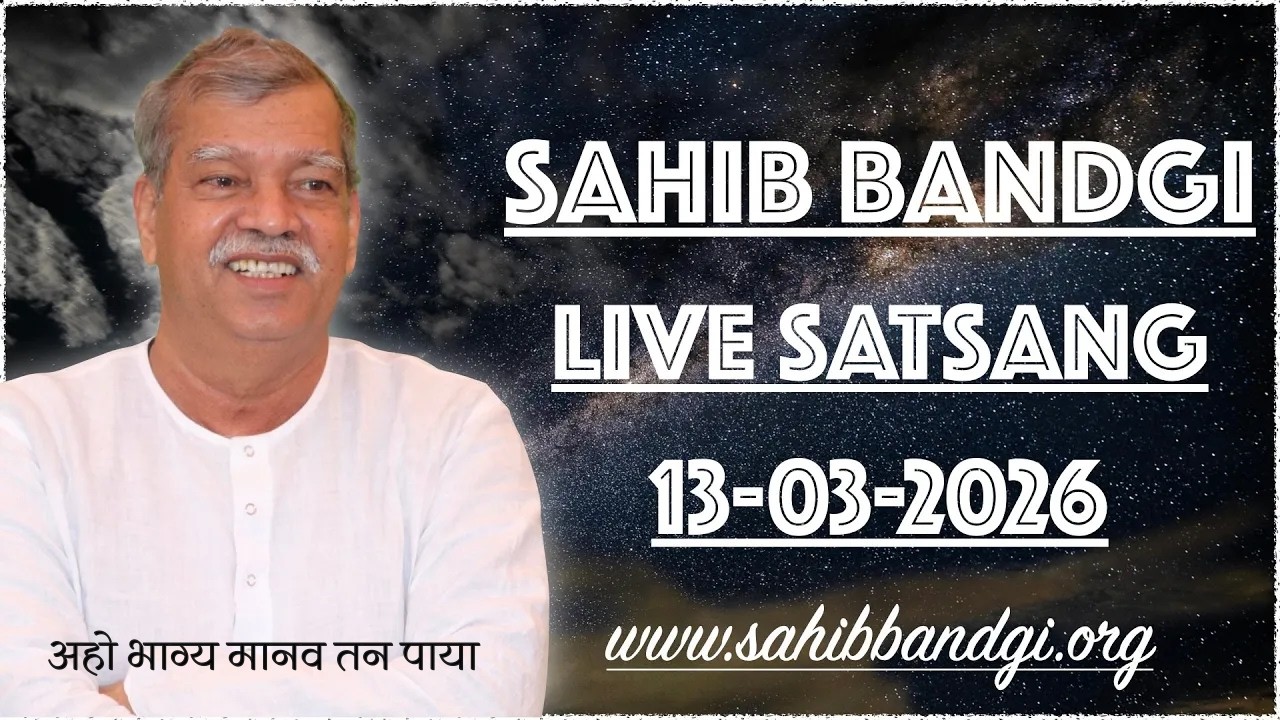 SAHIB BANDGI
LIVE SATSANG
13-03-2026

www.sahibbandgi.org

अहो भाग्य मानव तन पाया